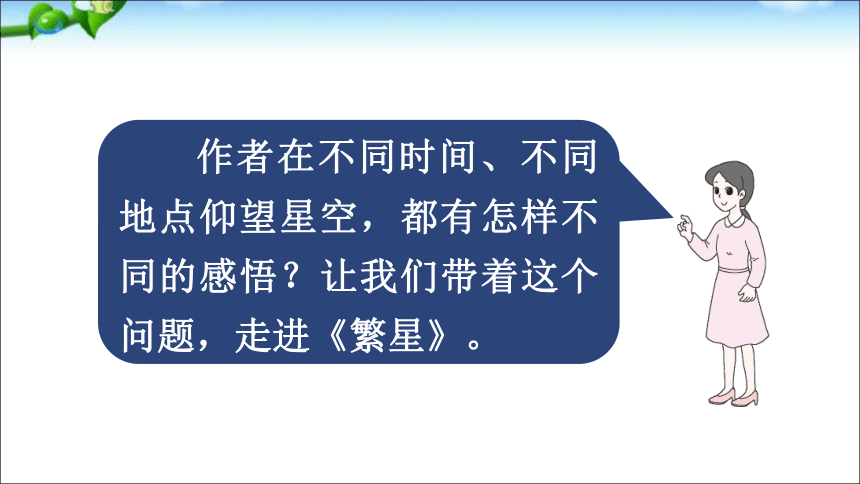 作者在不同时间、不同地点仰望星空，都有怎样不同的感悟？让我们带着这个问题，走进《繁星》。